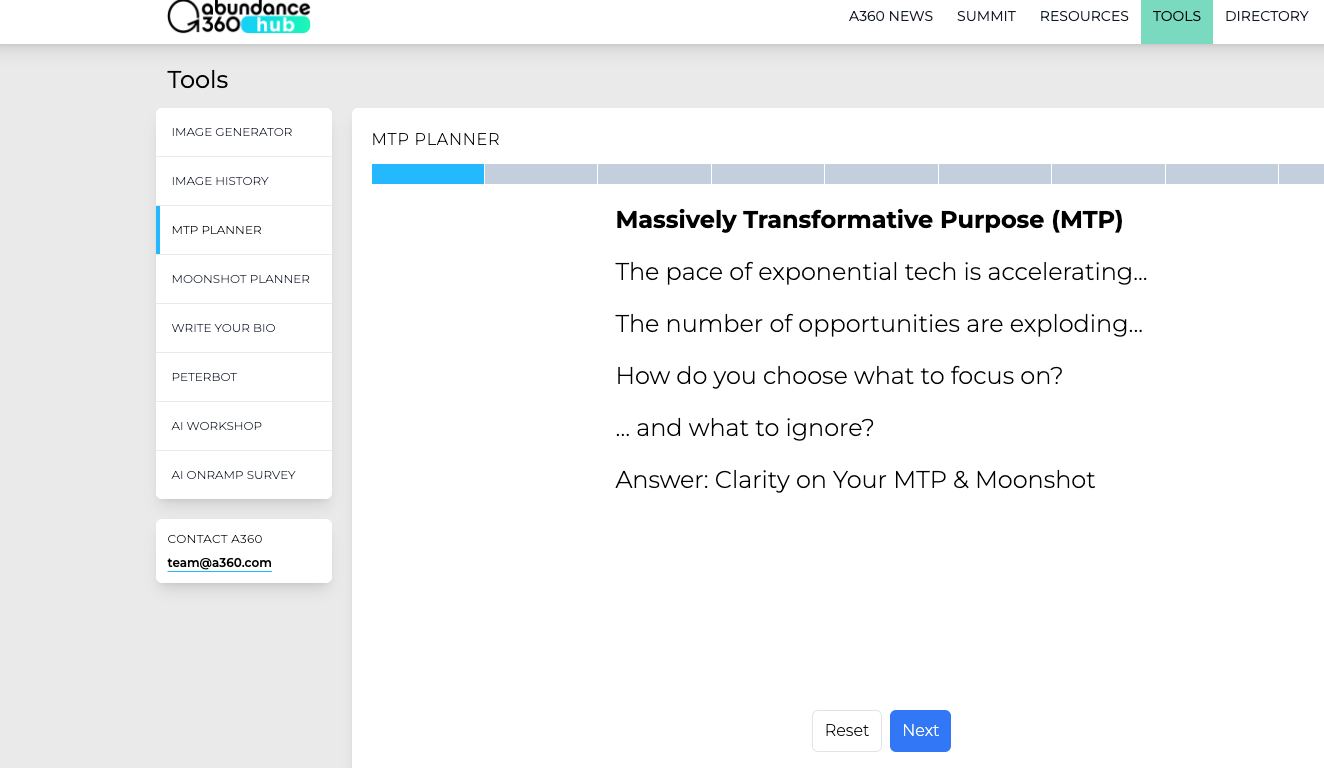 abundance 360 hub

A360 NEWS SUMMIT RESOURCES TOOLS DIRECTORY

Tools

IMAGE GENERATOR
IMAGE HISTORY
MTP PLANNER
MOONSHOT PLANNER
WRITE YOUR BIO
PETERBOT
AI WORKSHOP
AI ONRAMP SURVEY

CONTACT A360
team@a360.com

MTP PLANNER

**Massively Transformative Purpose (MTP)**

The pace of exponential tech is accelerating…

The number of opportunities are exploding…

How do you choose what to focus on?

… and what to ignore?

Answer: Clarity on Your MTP & Moonshot

Reset Next